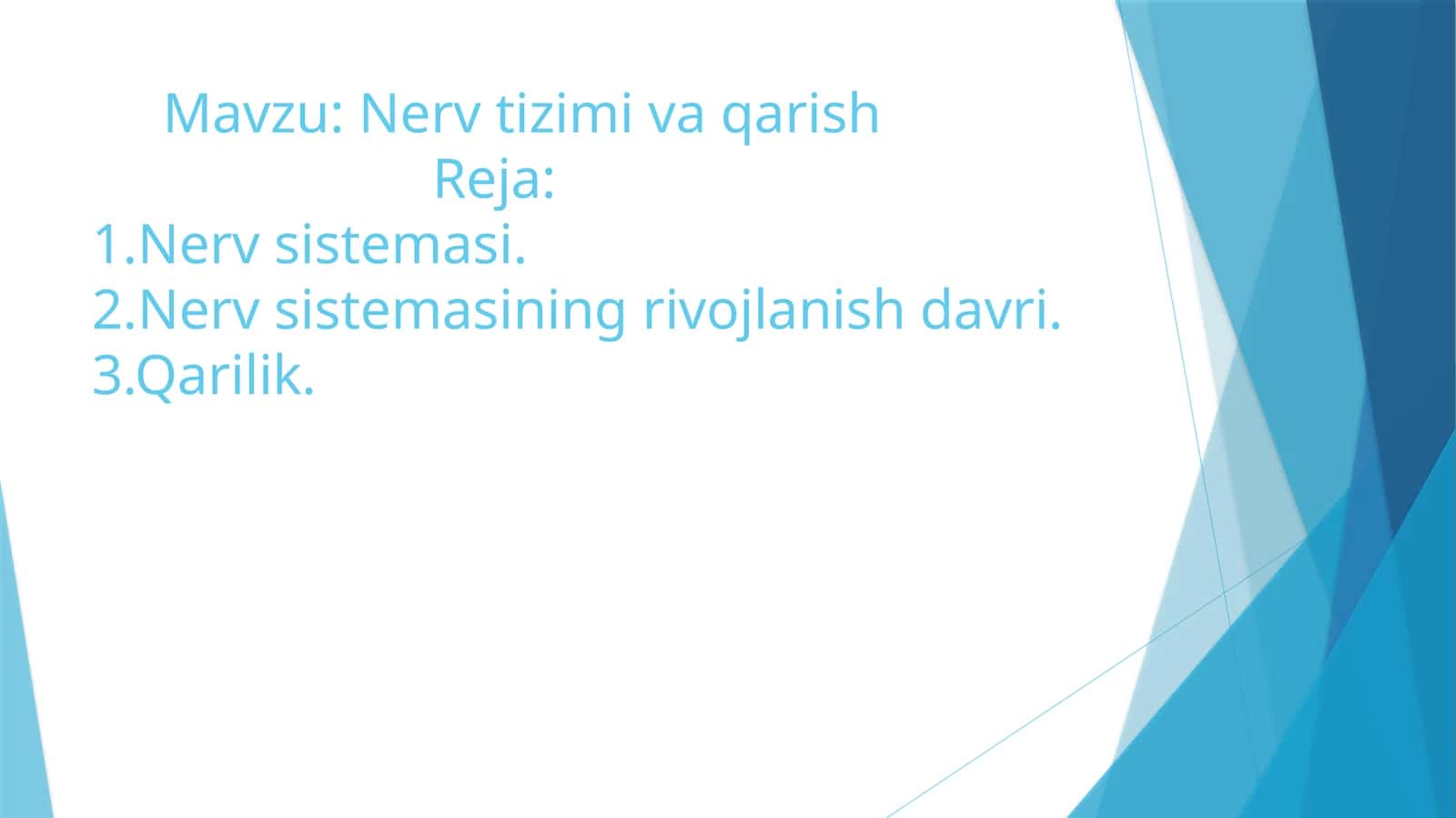 Mavzu: Nerv tizimi va qarish
Reja:
1.Nerv sistemasi.
2.Nerv sistemasining rivojlanish davri.
3.Qarilik.